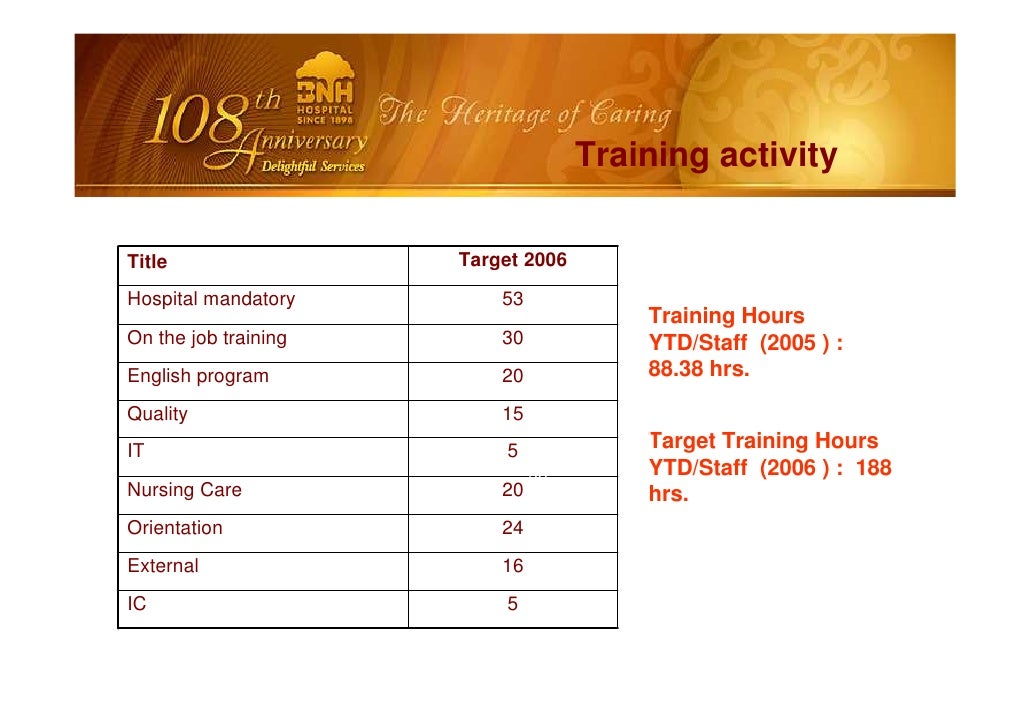 108th Anniversary Delightful Services

BNH HOSPITAL SINCE 1898

The Heritage of Caring

Training activity

| Title | Target 2006 |
|---|---|
| Hospital mandatory | 53 |
| On the job training | 30 |
| English program | 20 |
| Quality | 15 |
| IT | 5 |
| Nursing Care | 20 |
| Orientation | 24 |
| External | 16 |
| IC | 5 |

Training Hours YTD/Staff (2005 ) : 88.38 hrs.

Target Training Hours YTD/Staff (2006 ) : 188 hrs.